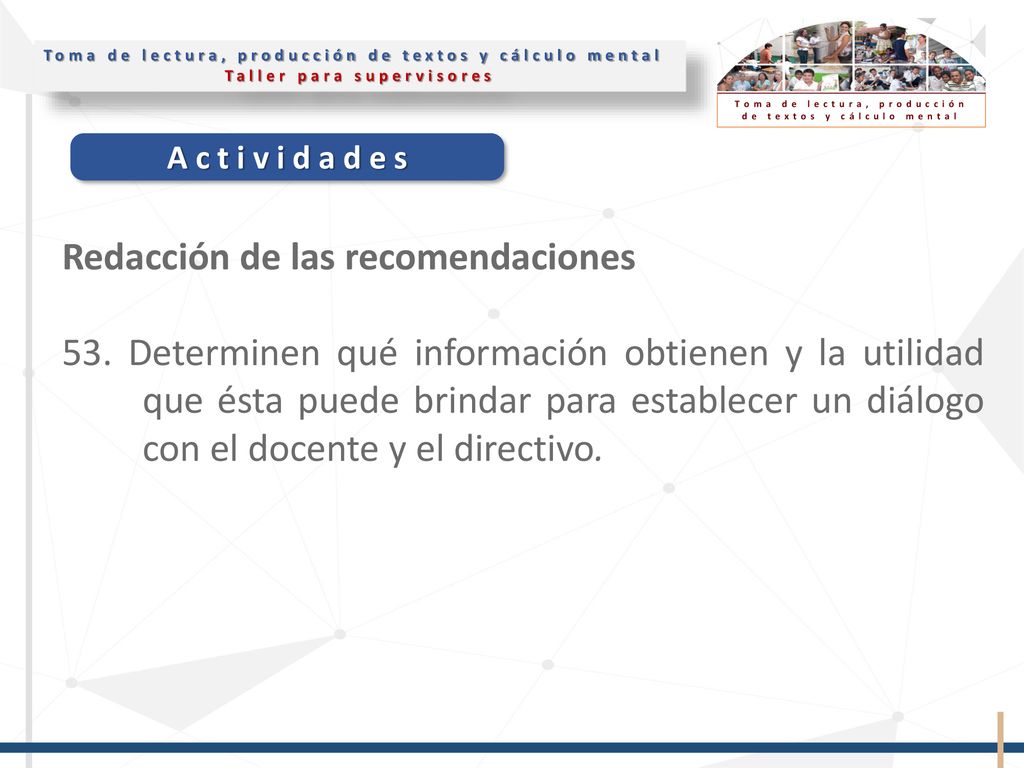 Toma de lectura, producción de textos y cálculo mental
Taller para supervisores

Toma de lectura, producción de textos y cálculo mental

Actividades

Redacción de las recomendaciones

53. Determinen qué información obtienen y la utilidad que ésta puede brindar para establecer un diálogo con el docente y el directivo.